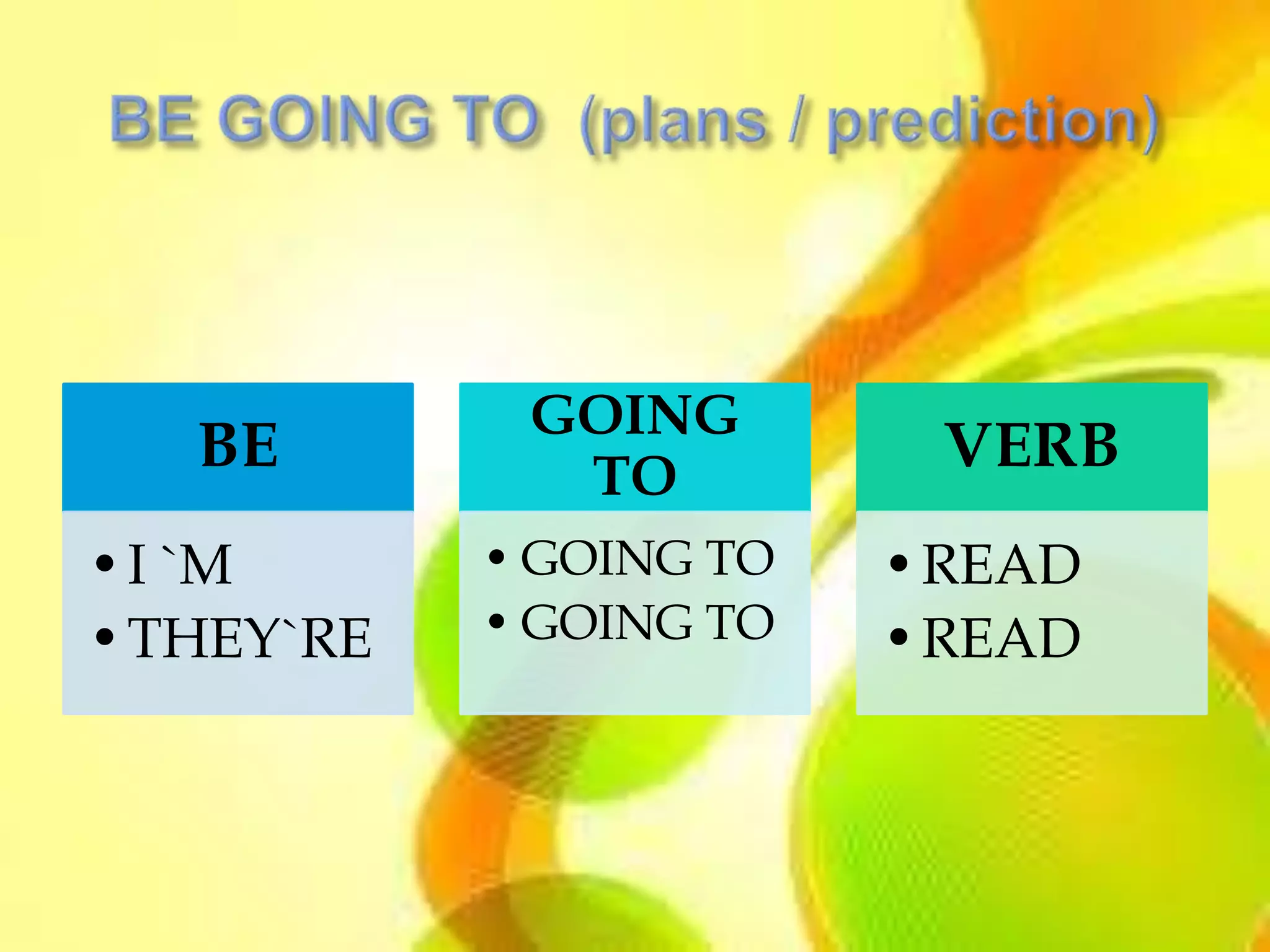 BE GOING TO (plans / prediction)

BE

• I `M
• THEY`RE

GOING TO

• GOING TO
• GOING TO

VERB

• READ
• READ